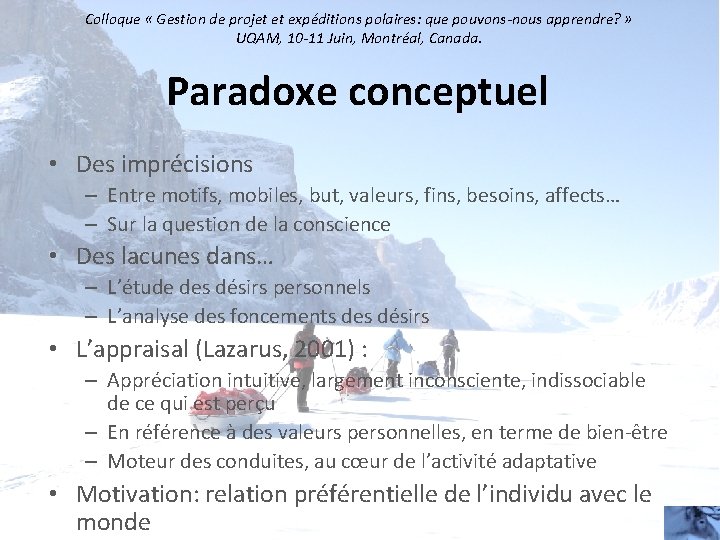 Colloque « Gestion de projet et expéditions polaires: que pouvons-nous apprendre? »
UQAM, 10-11 Juin, Montréal, Canada.

Paradoxe conceptuel

• Des imprécisions
– Entre motifs, mobiles, but, valeurs, fins, besoins, affects…
– Sur la question de la conscience
• Des lacunes dans…
– L'étude des désirs personnels
– L'analyse des foncements des désirs
• L'appraisal (Lazarus, 2001) :
– Appréciation intuitive, largement inconsciente, indissociable de ce qui est perçu
– En référence à des valeurs personnelles, en terme de bien-être
– Moteur des conduites, au cœur de l'activité adaptative
• Motivation: relation préférentielle de l'individu avec le monde